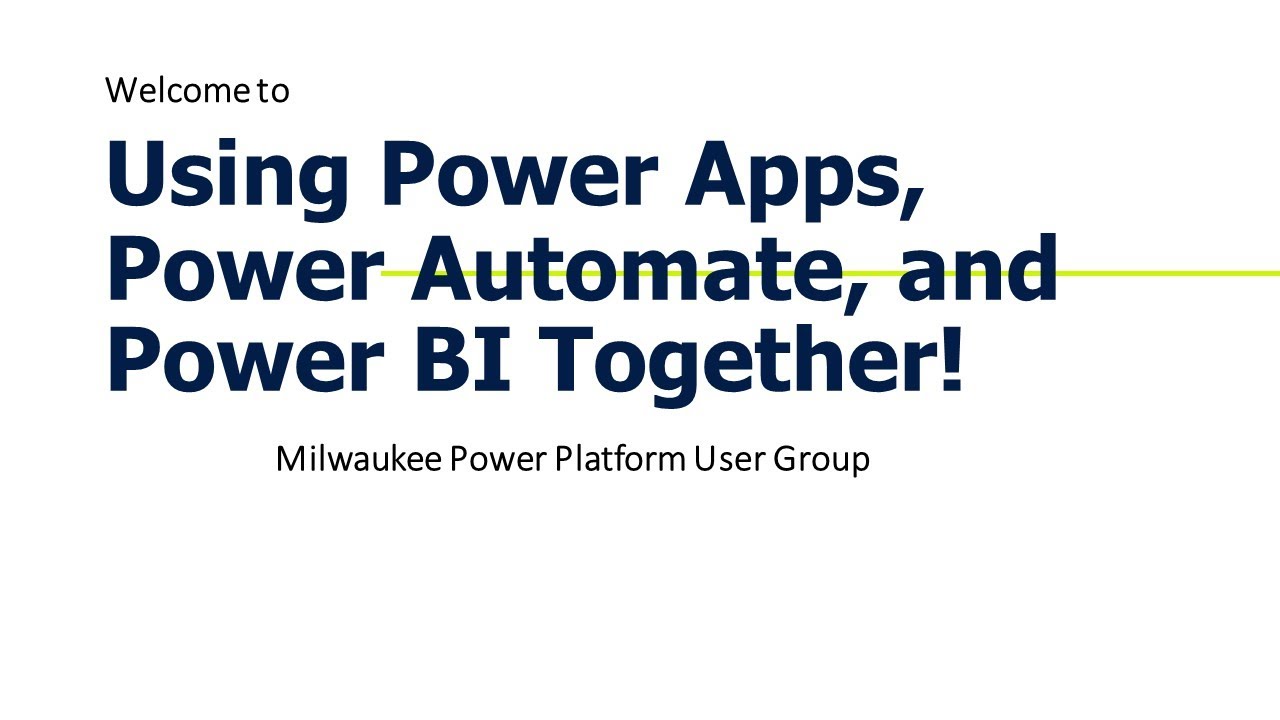 Welcome to

Using Power Apps, Power Automate, and Power BI Together!

Milwaukee Power Platform User Group